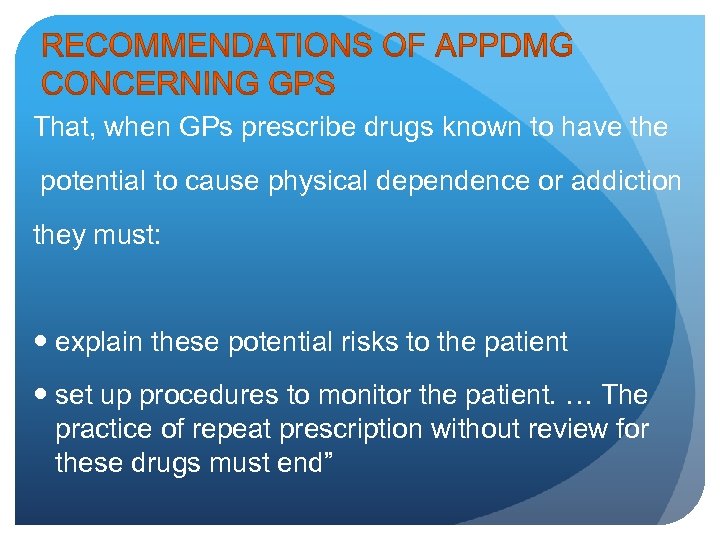 RECOMMENDATIONS OF APPDMG CONCERNING GPS

That, when GPs prescribe drugs known to have the

potential to cause physical dependence or addiction

they must:

• explain these potential risks to the patient

• set up procedures to monitor the patient. … The practice of repeat prescription without review for these drugs must end”